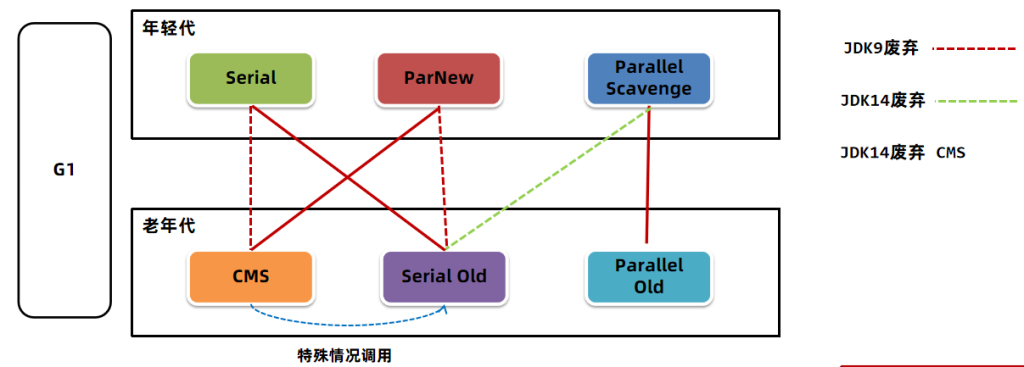 G1

年轻代

Serial

ParNew

Parallel Scavenge

老年代

CMS

Serial Old

Parallel Old

特殊情况调用

JDK9废弃

JDK14废弃

JDK14废弃 CMS